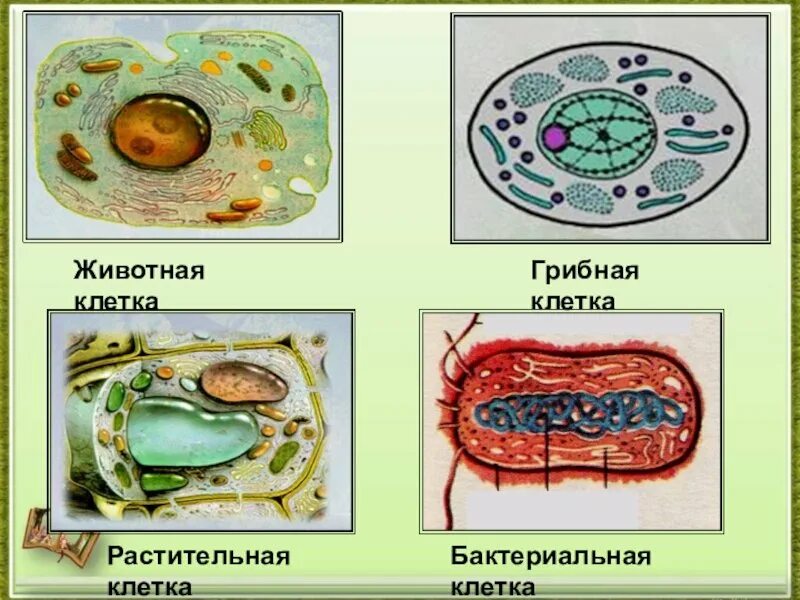 Животная клетка

Грибная клетка

Растительная клетка

Бактериальная клетка